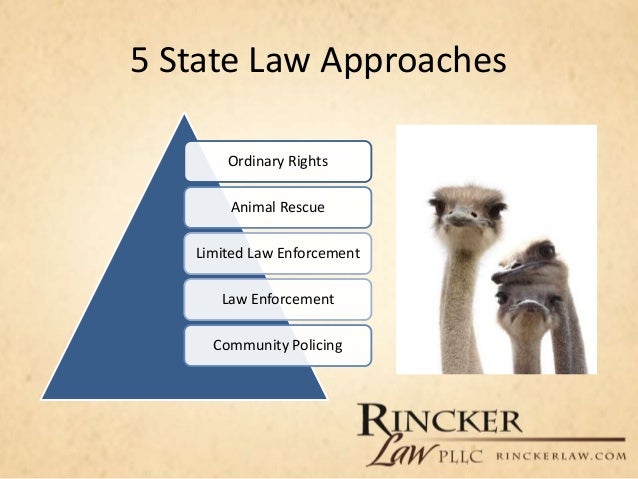 5 State Law Approaches

Ordinary Rights

Animal Rescue

Limited Law Enforcement

Law Enforcement

Community Policing

RINCKER
Law PLLC RINCKERLAW.COM